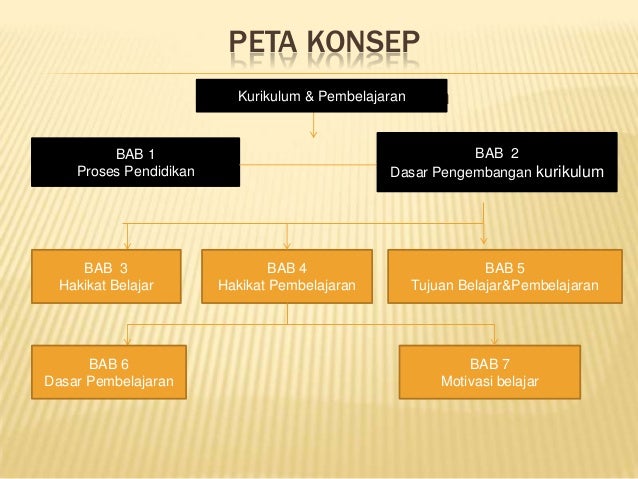 PETA KONSEP

Kurikulum & Pembelajaran

BAB 1
Proses Pendidikan

BAB 2
Dasar Pengembangan kurikulum

BAB 3
Hakikat Belajar

BAB 4
Hakikat Pembelajaran

BAB 5
Tujuan Belajar&Pembelajaran

BAB 6
Dasar Pembelajaran

BAB 7
Motivasi belajar